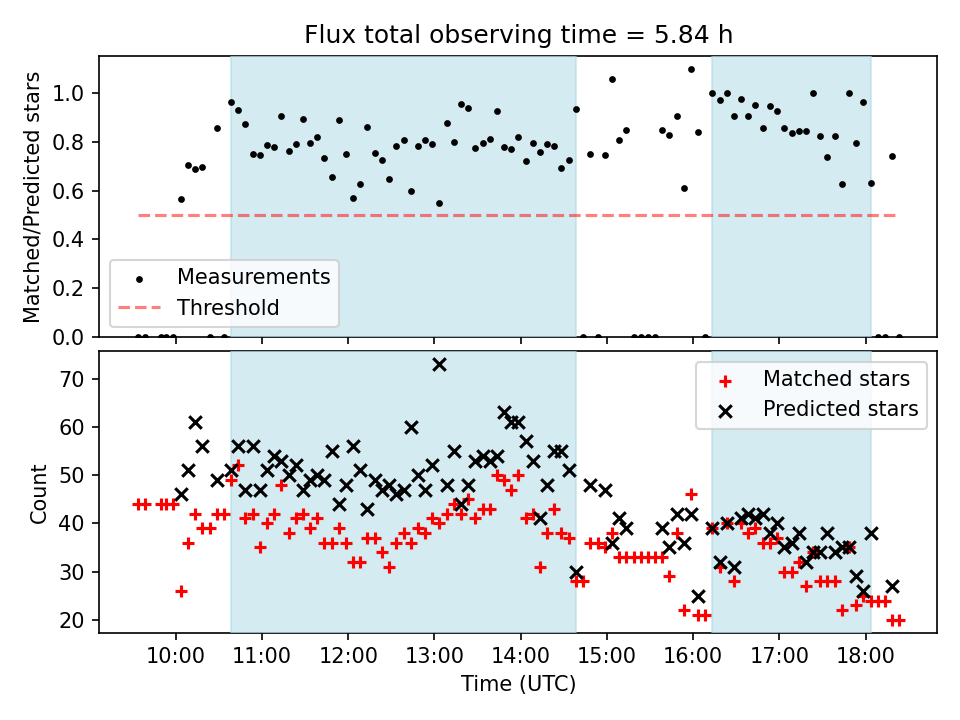 Flux total observing time = 5.84 h

Matched/Predicted stars

1.0
0.8
0.6
0.4
0.2
0.0

Measurements
Threshold

Count

70
60
50
40
30
20

Matched stars
Predicted stars

10:00 11:00 12:00 13:00 14:00 15:00 16:00 17:00 18:00

Time (UTC)